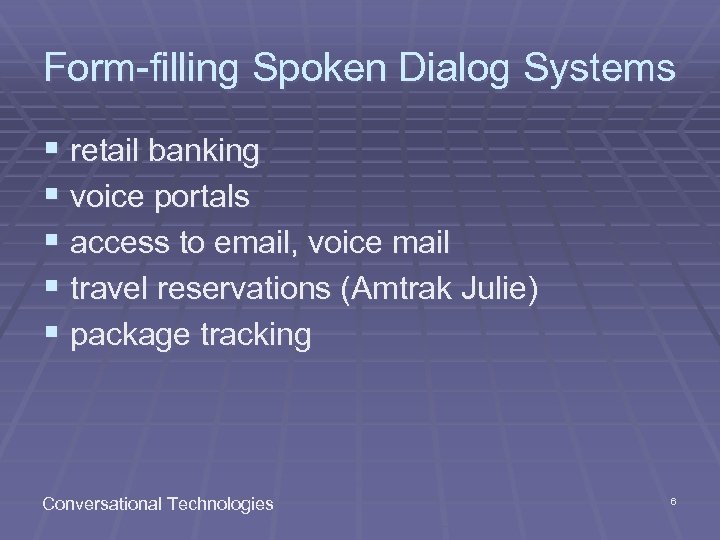 Form-filling Spoken Dialog Systems

- retail banking
- voice portals
- access to email, voice mail
- travel reservations (Amtrak Julie)
- package tracking

Conversational Technologies

6